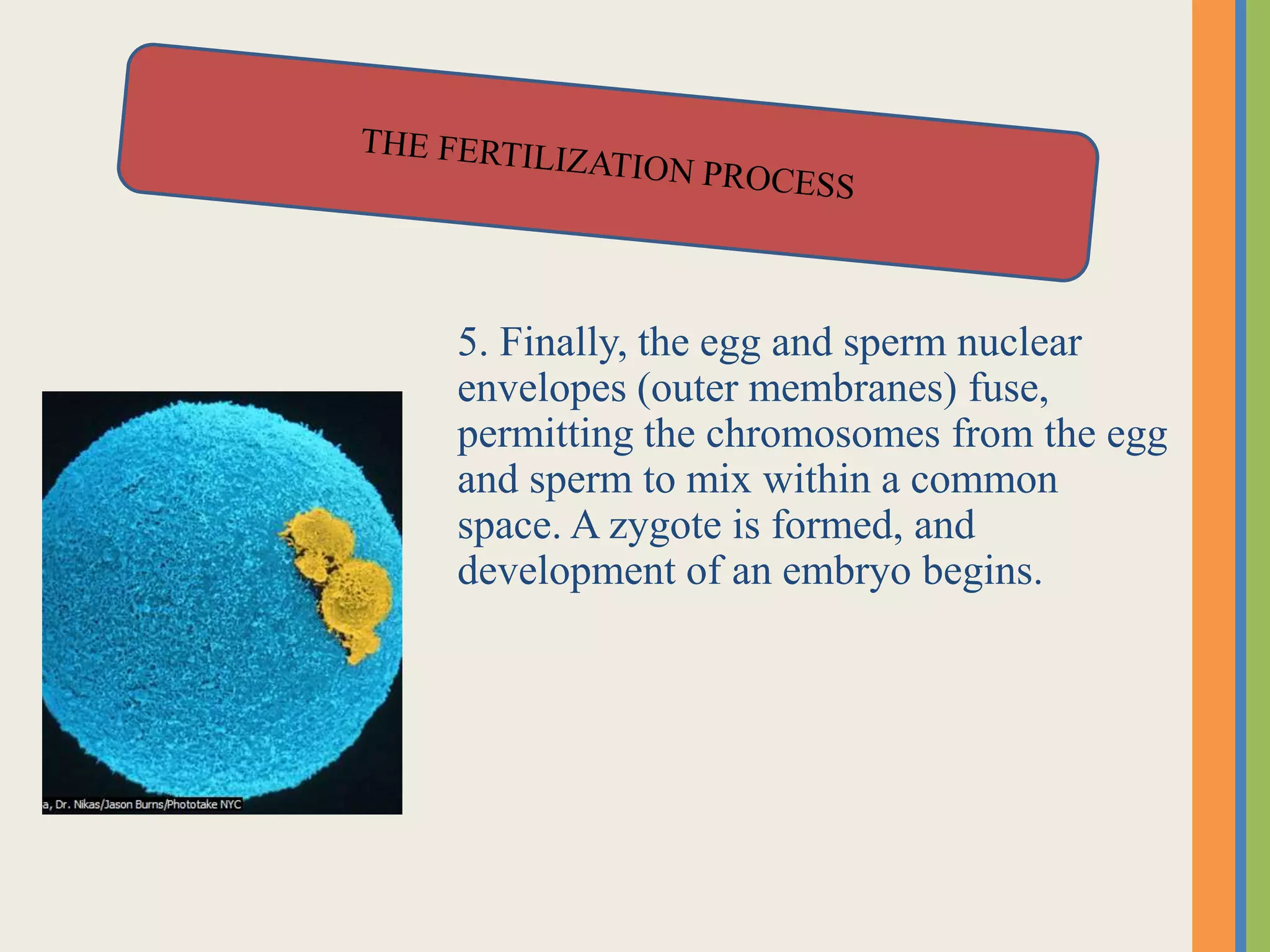 THE FERTILIZATION PROCESS

5. Finally, the egg and sperm nuclear envelopes (outer membranes) fuse, permitting the chromosomes from the egg and sperm to mix within a common space. A zygote is formed, and development of an embryo begins.

a, Dr. Nikas/Jason Burns/Phototake NYC